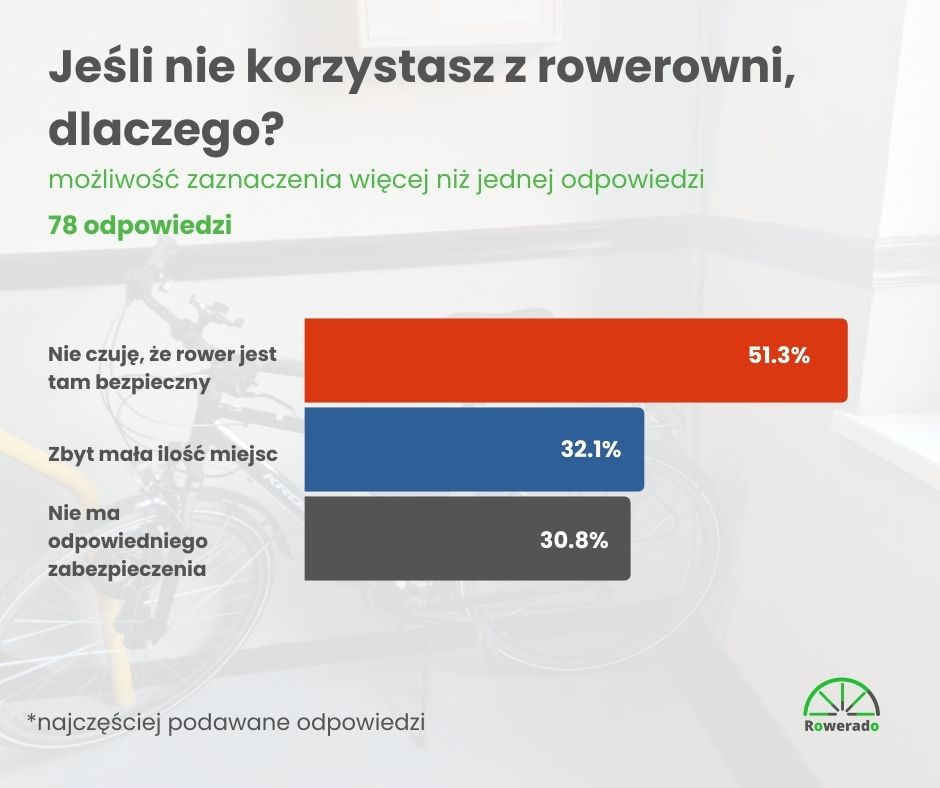 Jeśli nie korzystasz z rowerowni, dlaczego?

możliwość zaznaczenia więcej niż jednej odpowiedzi

78 odpowiedzi

Nie czuję, że rower jest tam bezpieczny

51.3%

Zbyt mała ilość miejsc

32.1%

Nie ma odpowiedniego zabezpieczenia

30.8%

*najczęściej podawane odpowiedzi

Rowerado